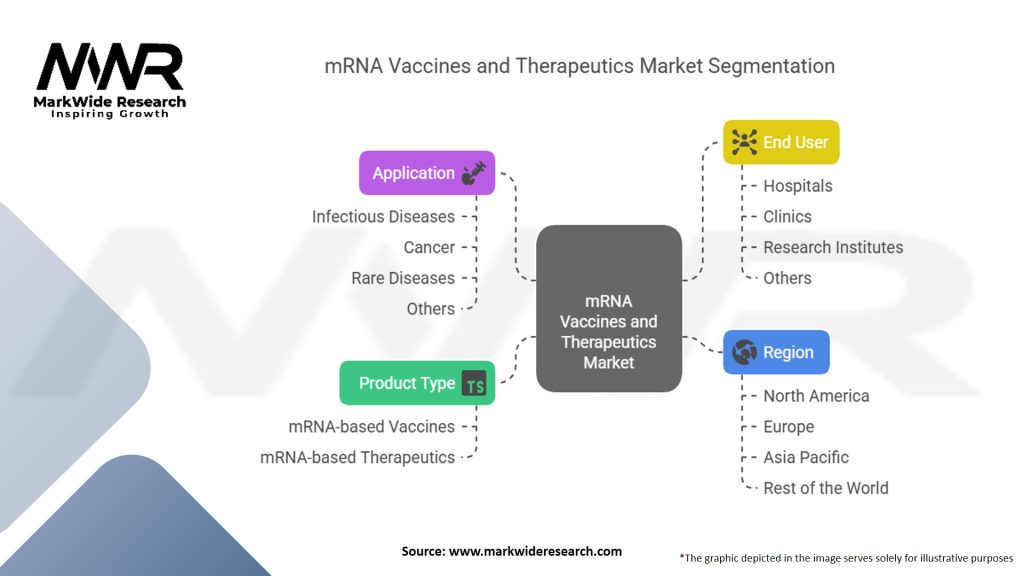 MWR
MarkWide Research
Inspiring Growth

mRNA Vaccines and Therapeutics Market Segmentation

Application
Infectious Diseases
Cancer
Rare Diseases
Others

Product Type
TS
mRNA-based Vaccines
mRNA-based Therapeutics

mRNA Vaccines and Therapeutics Market

End User
Hospitals
Clinics
Research Institutes
Others

Region
North America
Europe
Asia Pacific
Rest of the World

Source: www.markwideresearch.com

*The graphic depicted in the image serves solely for illustrative purposes